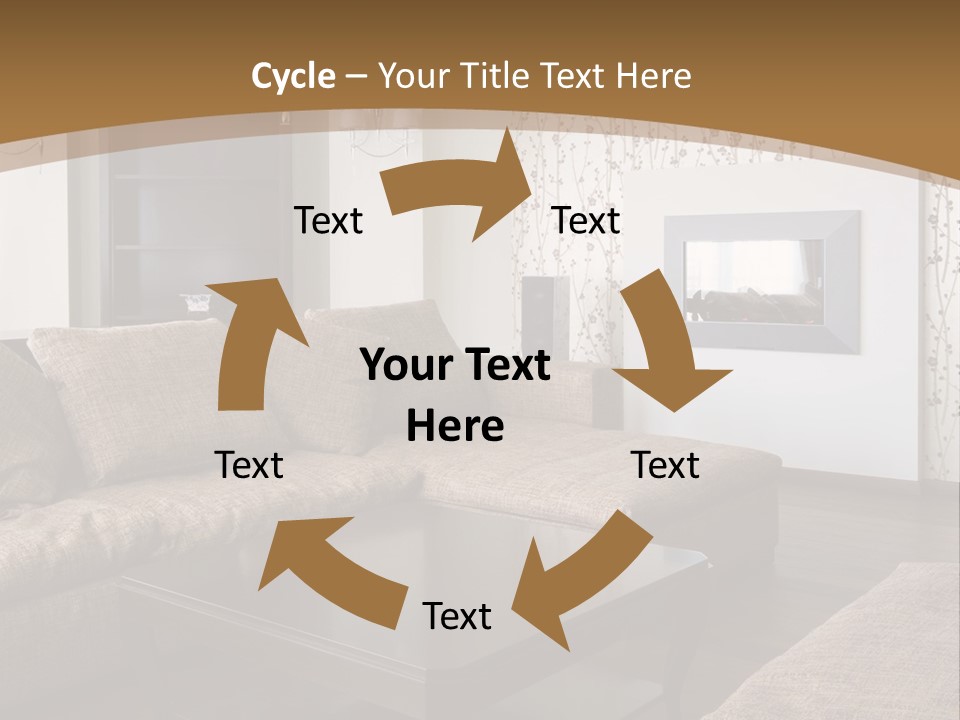 Cycle – Your Title Text Here

Text

Text

Your Text Here

Text

Text

Text